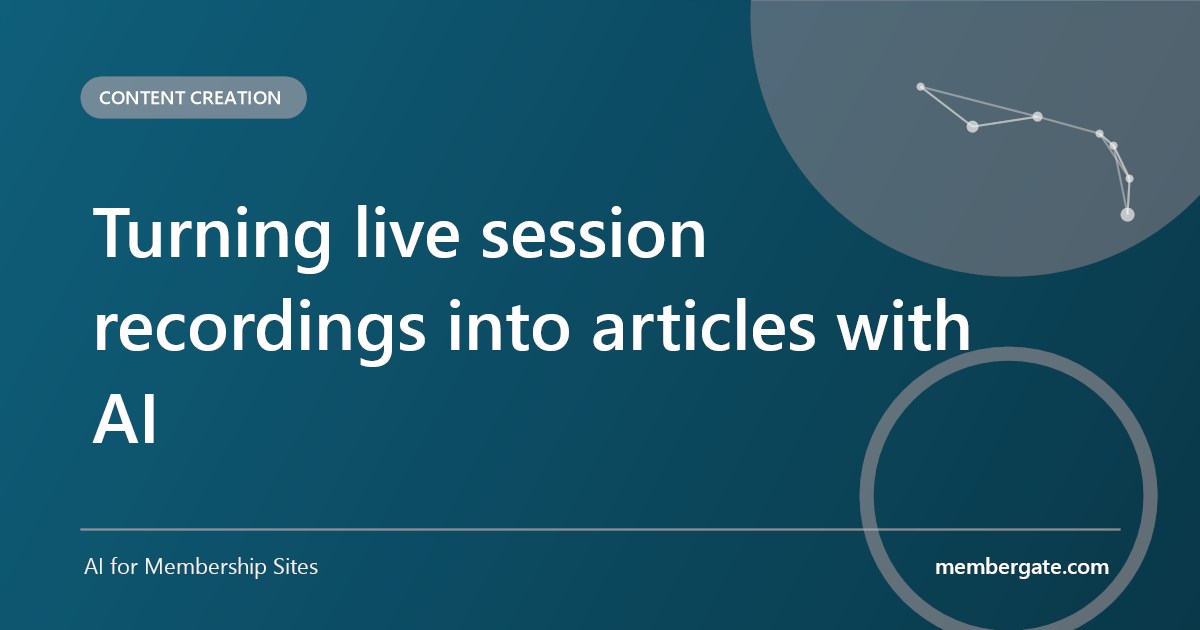 CONTENT CREATION

Turning live session recordings into articles with AI

AI for Membership Sites

membergate.com